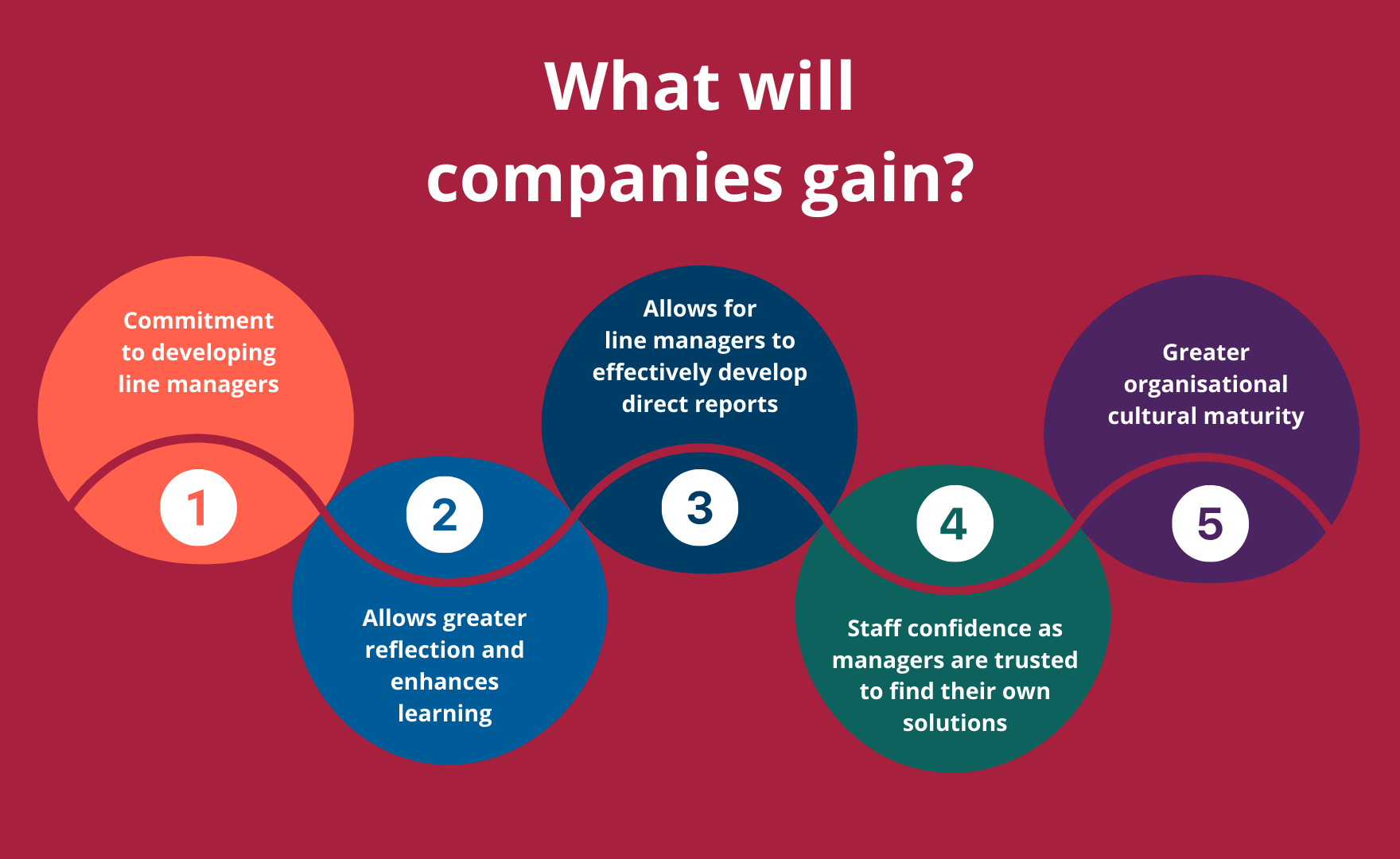 What will companies gain?

Commitment to developing line managers

1

2

Allows greater reflection and enhances learning

Allows for line managers to effectively develop direct reports

3

4

Staff confidence as managers are trusted to find their own solutions

Greater organisational cultural maturity

5